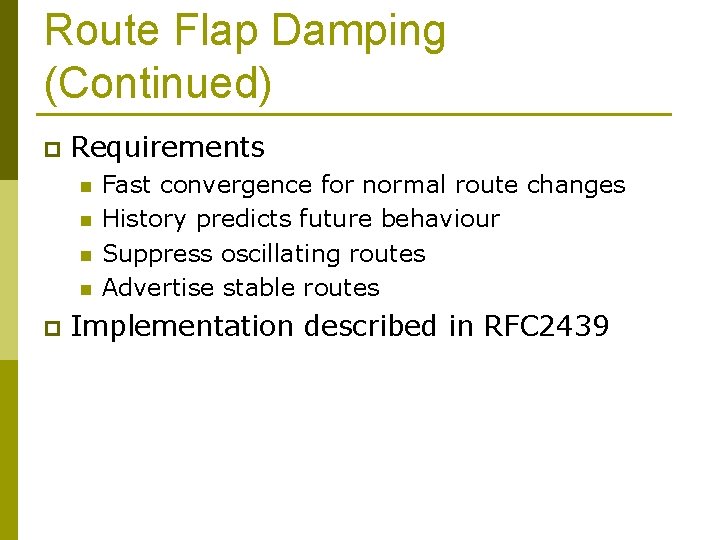 Route Flap Damping (Continued)

Requirements

Fast convergence for normal route changes

History predicts future behaviour

Suppress oscillating routes

Advertise stable routes

Implementation described in RFC2439